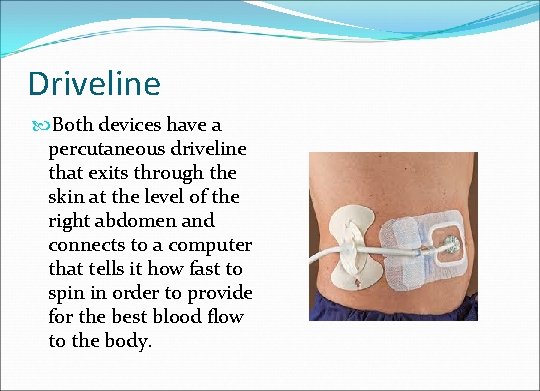 Driveline

Both devices have a percutaneous driveline that exits through the skin at the level of the right abdomen and connects to a computer that tells it how fast to spin in order to provide for the best blood flow to the body.